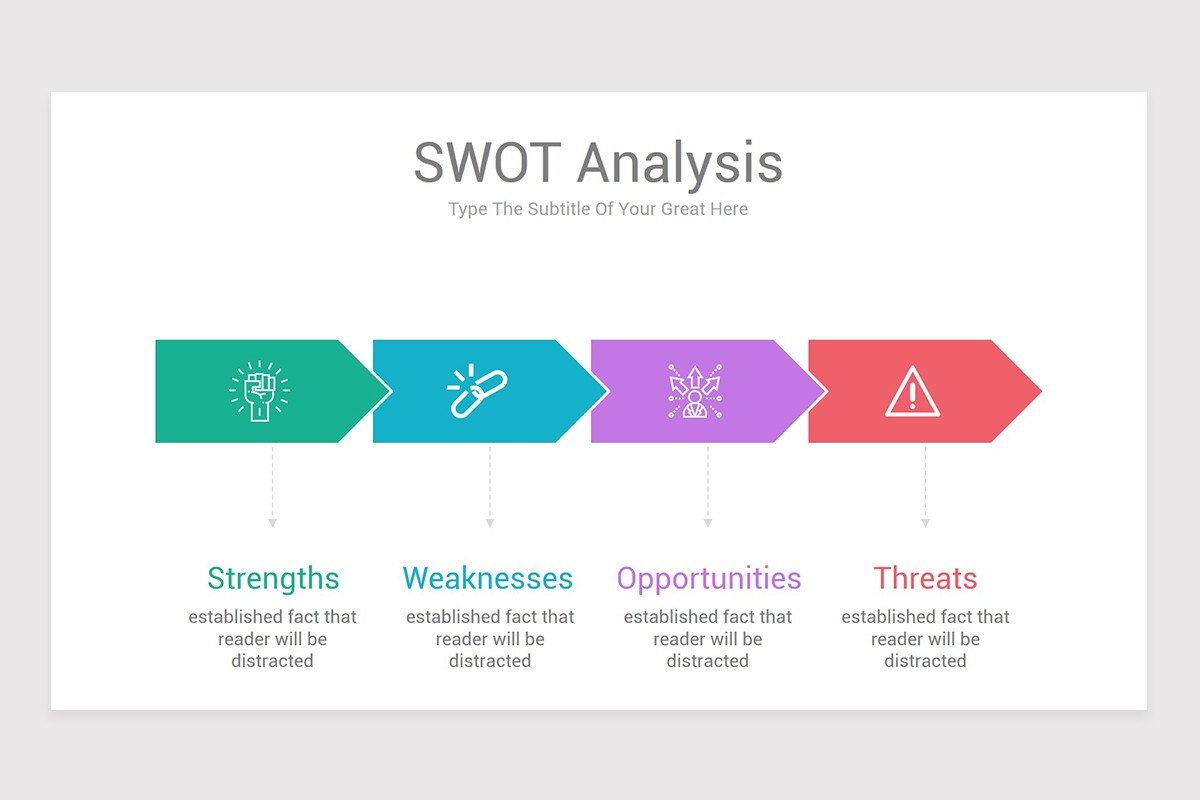 SWOT Analysis
Type The Subtitle Of Your Great Here

Strengths
established fact that reader will be distracted

Weaknesses
established fact that reader will be distracted

Opportunities
established fact that reader will be distracted

Threats
established fact that reader will be distracted